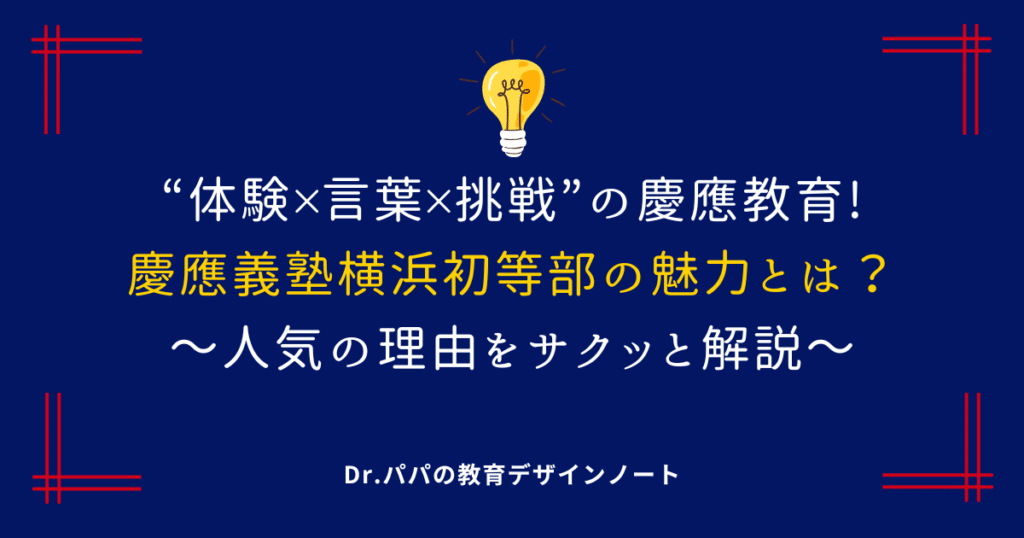 “体験×言葉×挑戦”の慶應教育!
慶應義塾横浜初等部の魅力とは?
〜人気の理由をサクッと解説〜

Dr.パパの教育デザインノート